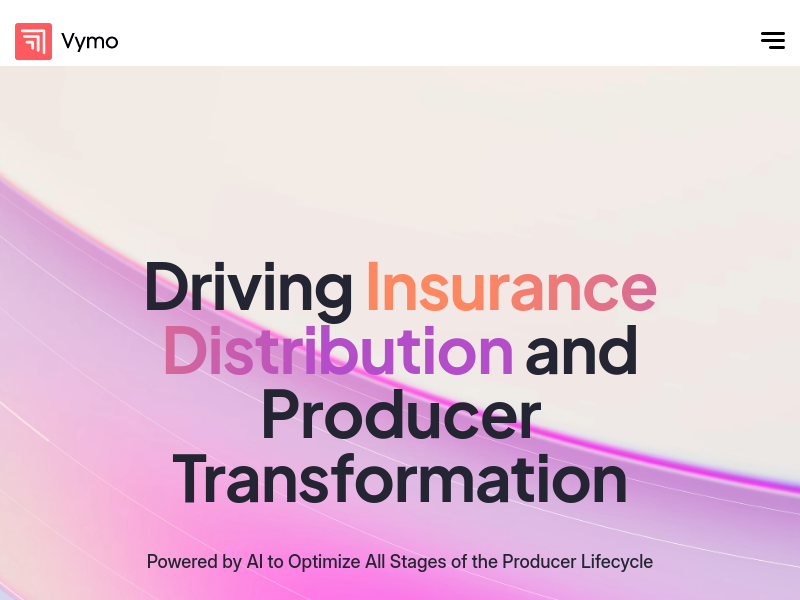 Vymo

Driving Insurance Distribution and Producer Transformation

Powered by AI to Optimize All Stages of the Producer Lifecycle